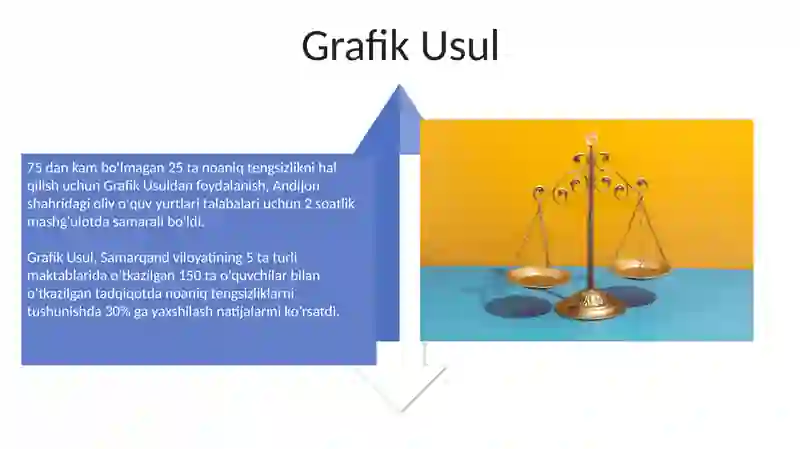 Grafik Usul

75 dan kam bo'lmagan 25 ta noaniq tengsizlikni hal qilish uchun Grafik Usuldan foydalanish, Andijon shahridagi oliy o'quv yurtlari talabalari uchun 2 soatlik mashg'ulotda samarali bo'ldi.

Grafik Usul, Samarqand viloyatining 5 ta turli maktablarida o'tkazilgan 150 ta o'quvchilar bilan o'tkazilgan tadqiqotda noaniq tengsizliklarni tushunishda 30% ga yaxshilash natijalarini ko'rsatdi.